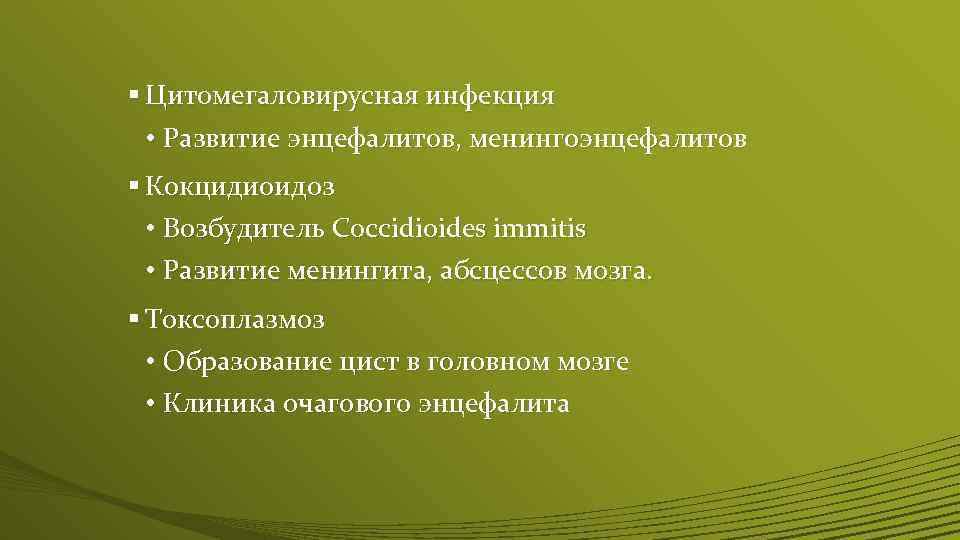 ▪ Цитомегаловирусная инфекция
• Развитие энцефалитов, менингоэнцефалитов

▪ Кокцидиоидоз
• Возбудитель Coccidioides immitis
• Развитие менингита, абсцессов мозга.

▪ Токсоплазмоз
• Образование цист в головном мозге
• Клиника очагового энцефалита